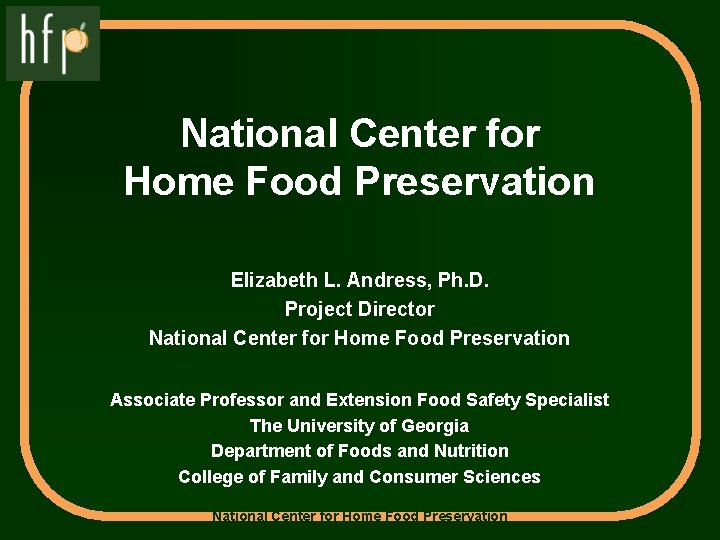 hfp

National Center for Home Food Preservation

Elizabeth L. Andress, Ph.D.
Project Director
National Center for Home Food Preservation

Associate Professor and Extension Food Safety Specialist
The University of Georgia
Department of Foods and Nutrition
College of Family and Consumer Sciences

National Center for Home Food Preservation